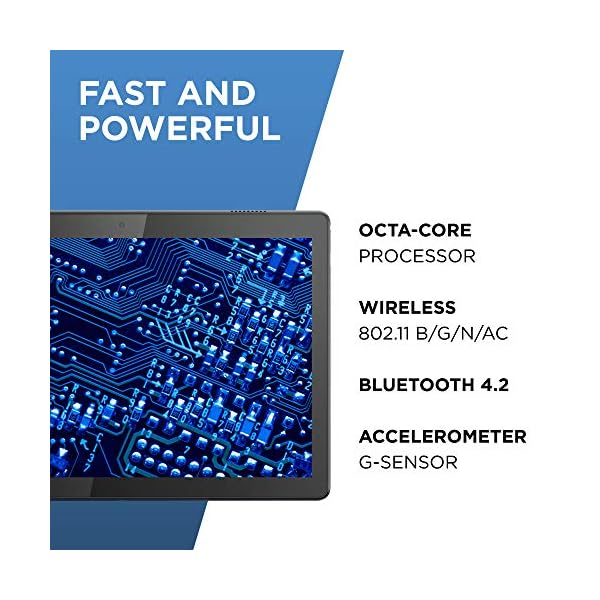 FAST AND POWERFUL

OCTA-CORE
PROCESSOR

WIRELESS
802.11 B/G/N/AC

BLUETOOTH 4.2

ACCELEROMETER
G-SENSOR